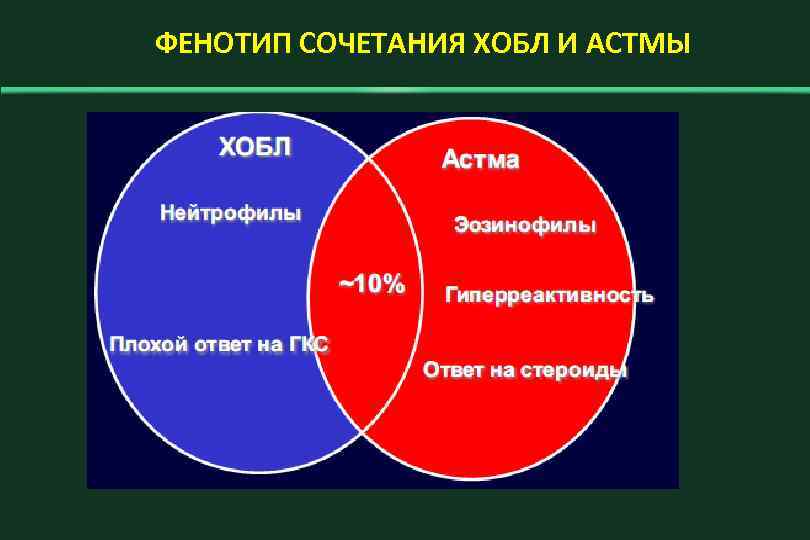 ФЕНОТИП СОЧЕТАНИЯ ХОБЛ И АСТМЫ

ХОБЛ

Нейтрофилы

Плохой ответ на ГКС

~10%

Астма

Эозинофилы

Гиперреактивность

Ответ на стероиды